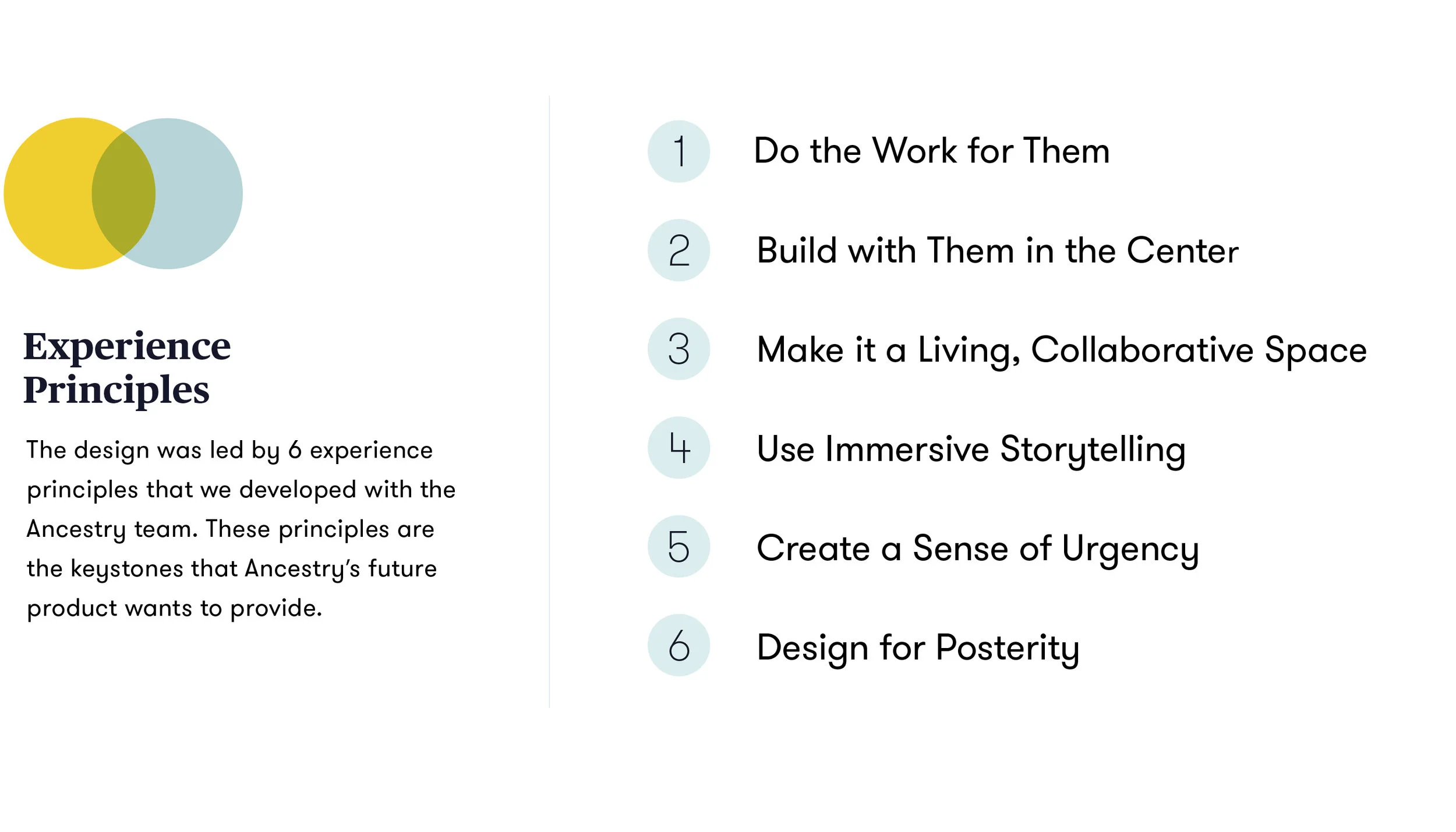 Experience Principles

The design was led by 6 experience principles that we developed with the Ancestry team. These principles are the keystones that Ancestry's future product wants to provide.

1 Do the Work for Them

2 Build with Them in the Center

3 Make it a Living, Collaborative Space

4 Use Immersive Storytelling

5 Create a Sense of Urgency

6 Design for Posterity